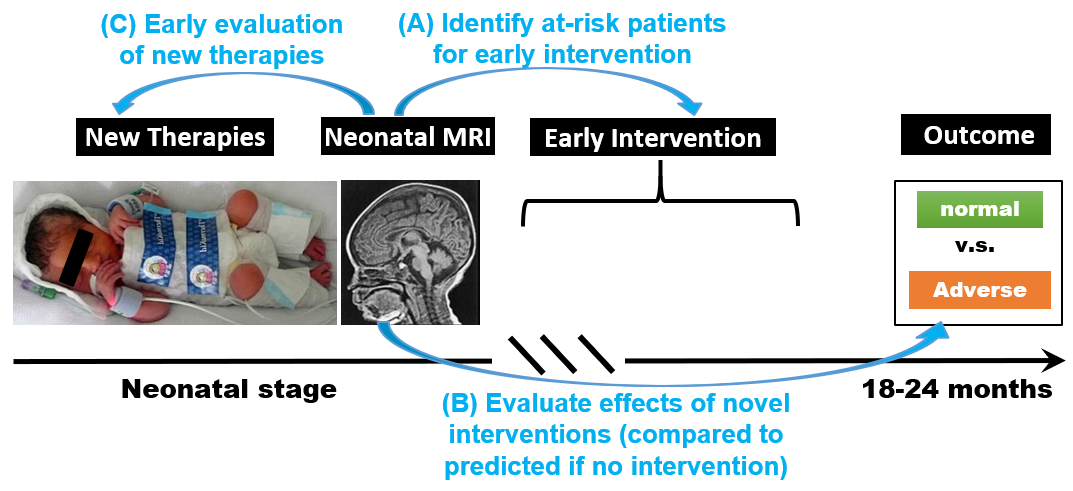 (C) Early evaluation of new therapies

(A) Identify at-risk patients for early intervention

New Therapies

Neonatal MRI

Early Intervention

Outcome

normal

v.s.

Adverse

Neonatal stage

18-24 months

(B) Evaluate effects of novel interventions (compared to predicted if no intervention)